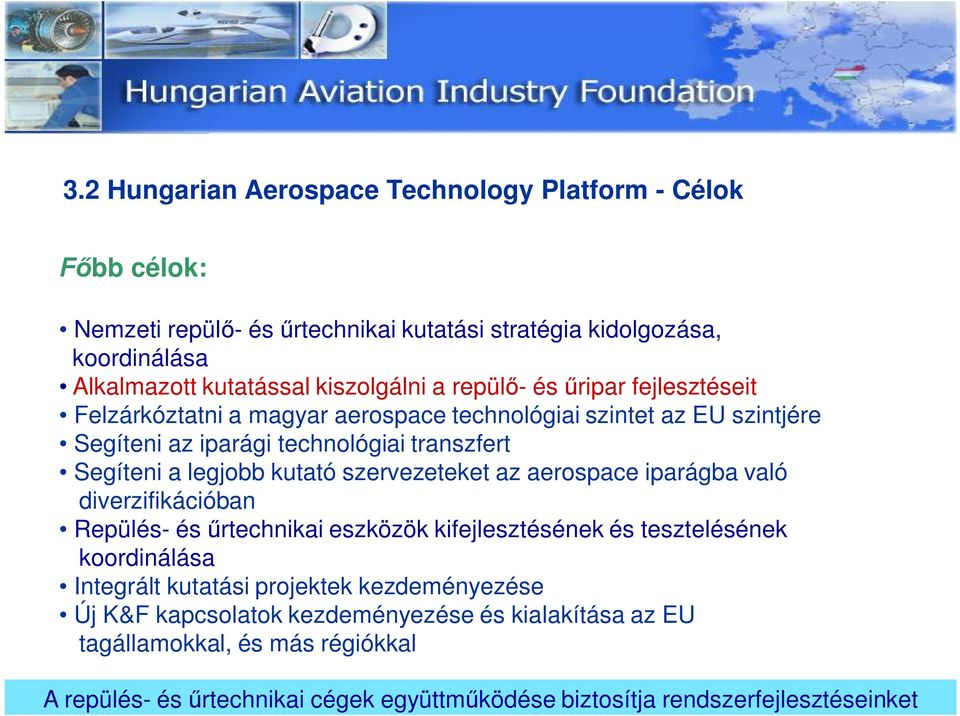 Hungarian Aviation Industry Foundation

3.2 Hungarian Aerospace Technology Platform - Célok

Főbb célok:

• Nemzeti repülő- és űrtechnikai kutatási stratégia kidolgozása, koordinálása
• Alkalmazott kutatással kiszolgálni a repülő- és űripar fejlesztéseit
• Felzárkóztatni a magyar aerospace technológiai szintet az EU szintjére
• Segíteni az iparági technológiai transzfert
• Segíteni a legjobb kutató szervezeteket az aerospace iparágba való diverzifikációban
• Repülés- és űrtechnikai eszközök kifejlesztésének és tesztelésének koordinálása
• Integrált kutatási projektek kezdeményezése
• Új K&F kapcsolatok kezdeményezése és kialakítása az EU tagállamokkal, és más régiókkal

A repülés- és űrtechnikai cégek együttműködése biztosítja rendszerfejlesztéseinket